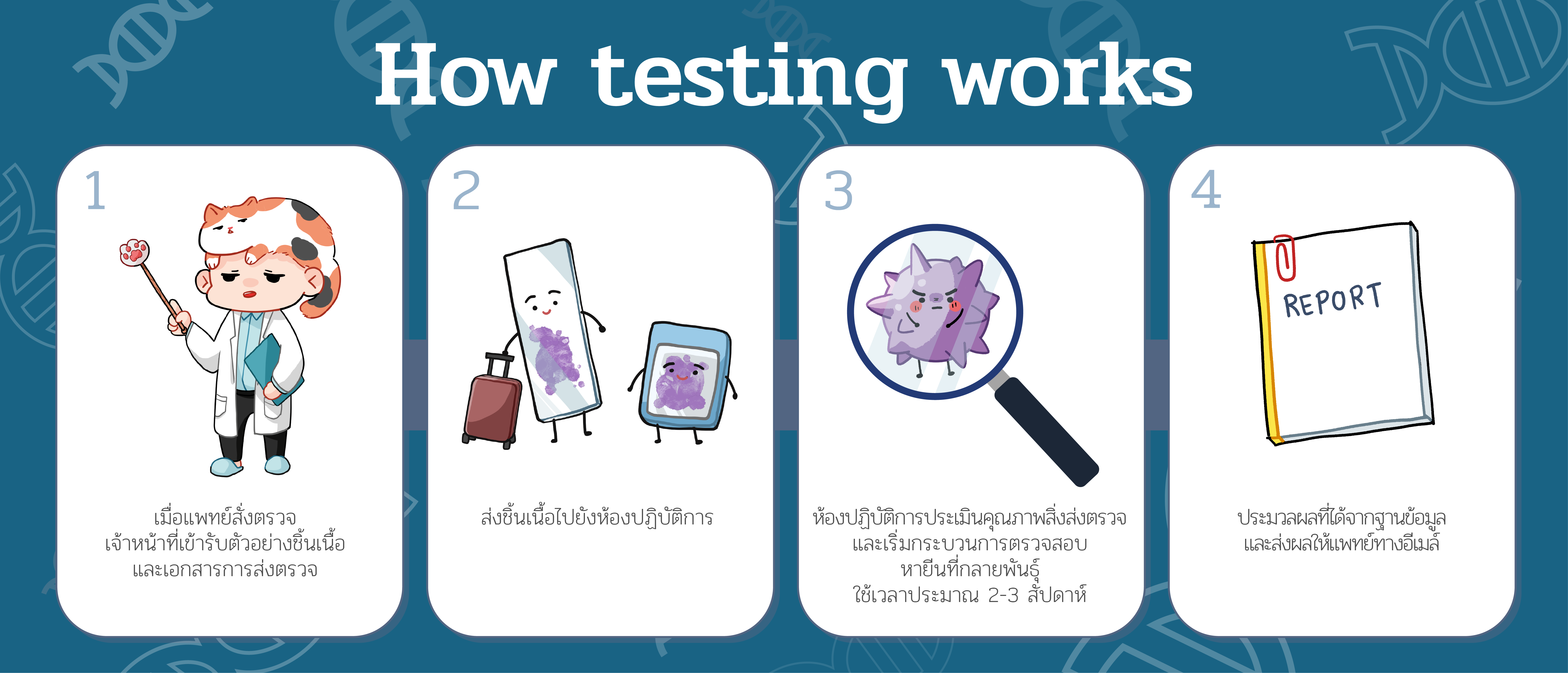 How testing works

1

เมื่อแพทย์สั่งตรวจ
เจ้าหน้าที่เข้ารับตัวอย่างชิ้นเนื้อ
และเอกสารการส่งตรวจ

2

ส่งชิ้นเนื้อไปยังห้องปฏิบัติการ

3

ห้องปฏิบัติการประเมินคุณภาพสิ่งส่งตรวจ
และเริ่มกระบวนการตรวจสอบ
หายีนที่กลายพันธุ์
ใช้เวลาประมาณ 2-3 สัปดาห์

4

REPORT

ประมวลผลที่ได้จากฐานข้อมูล
และส่งผลให้แพทย์ทางอีเมล์